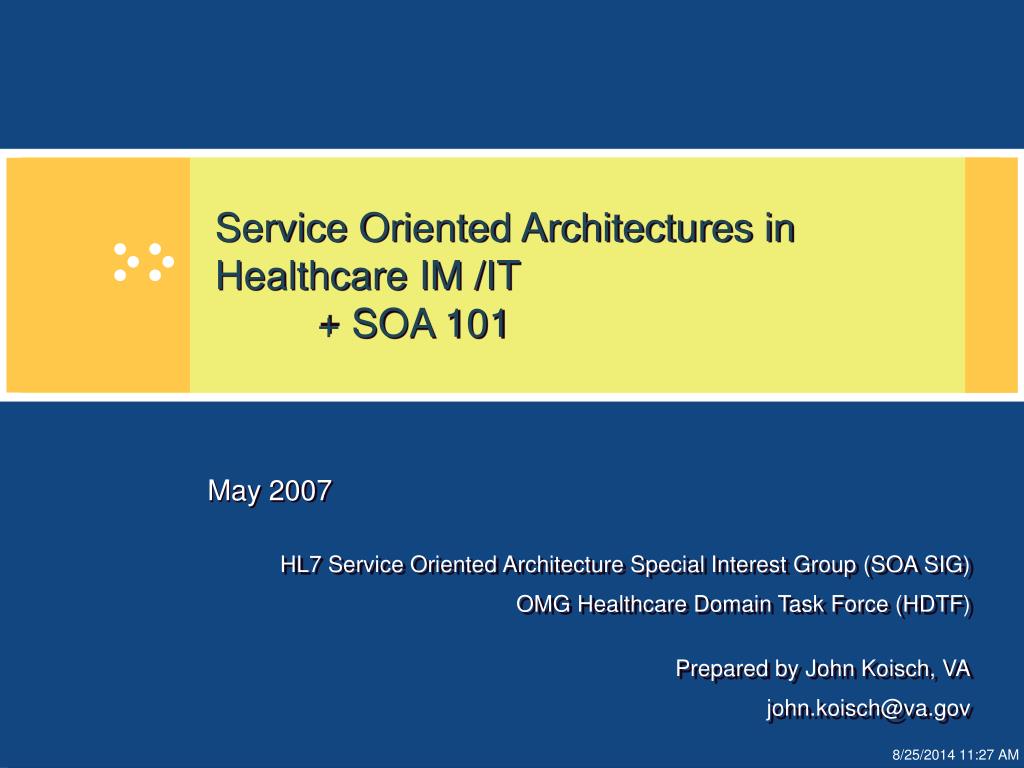 Service Oriented Architectures in Healthcare IM /IT
+ SOA 101

May 2007

HL7 Service Oriented Architecture Special Interest Group (SOA SIG)

OMG Healthcare Domain Task Force (HDTF)

Prepared by John Koisch, VA

john.koisch@va.gov

8/25/2014 11:27 AM